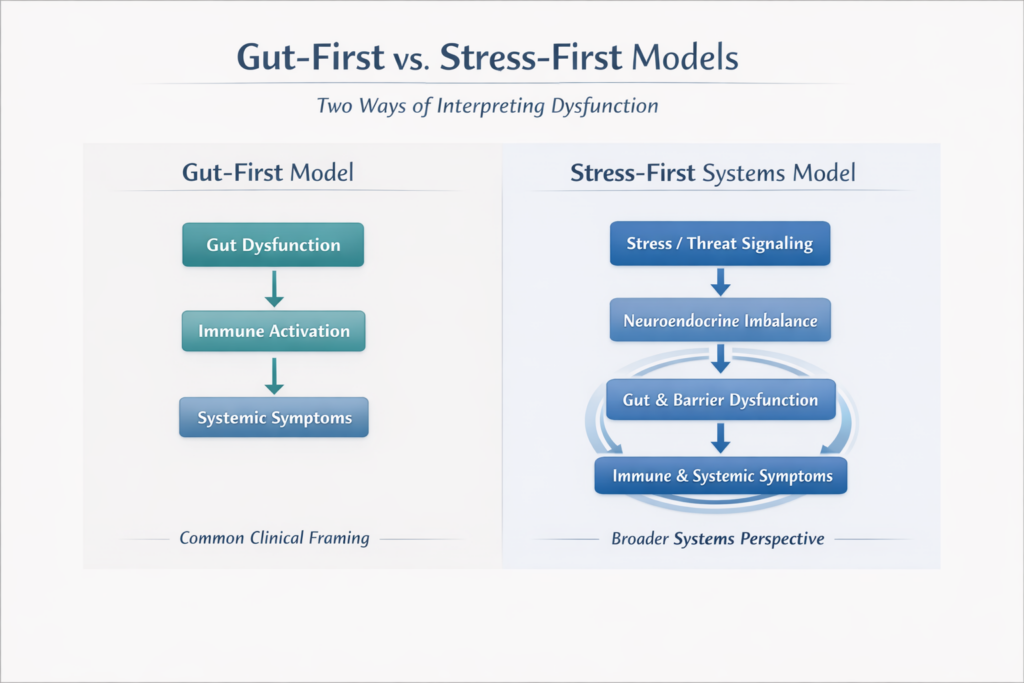 Gut-First vs. Stress-First Models

Two Ways of Interpreting Dysfunction

Gut-First Model

Gut Dysfunction

Immune Activation

Systemic Symptoms

Common Clinical Framing

Stress-First Systems Model

Stress / Threat Signaling

Neuroendocrine Imbalance

Gut & Barrier Dysfunction

Immune & Systemic Symptoms

Broader Systems Perspective